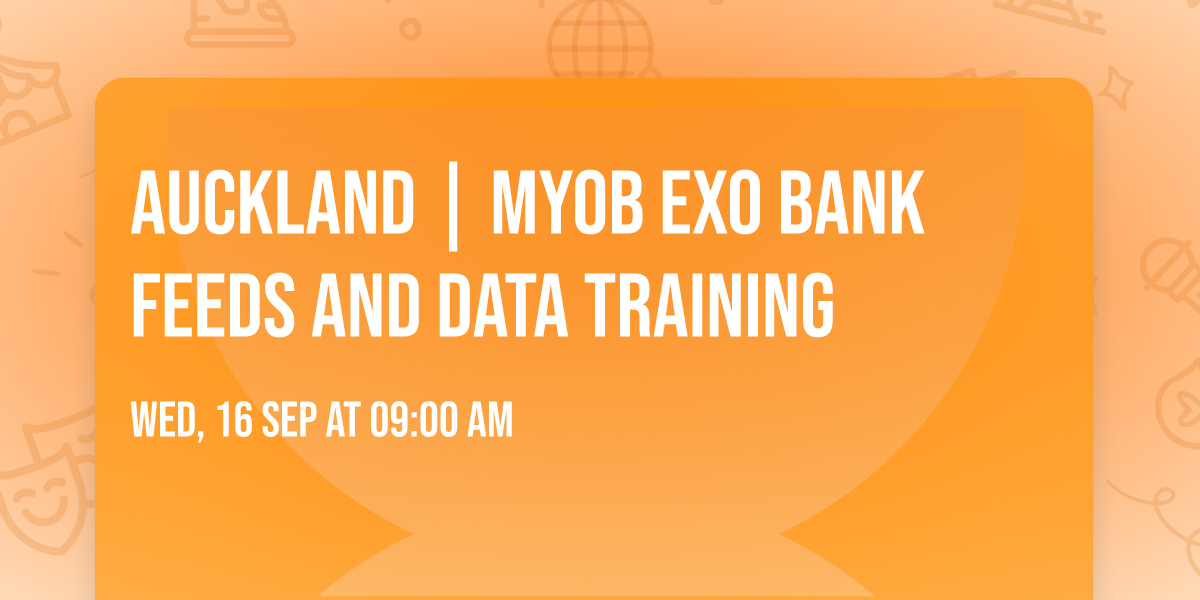 AUCKLAND | MYOB EXO BANK FEEDS AND DATA TRAINING

WED, 16 SEP AT 09:00 AM